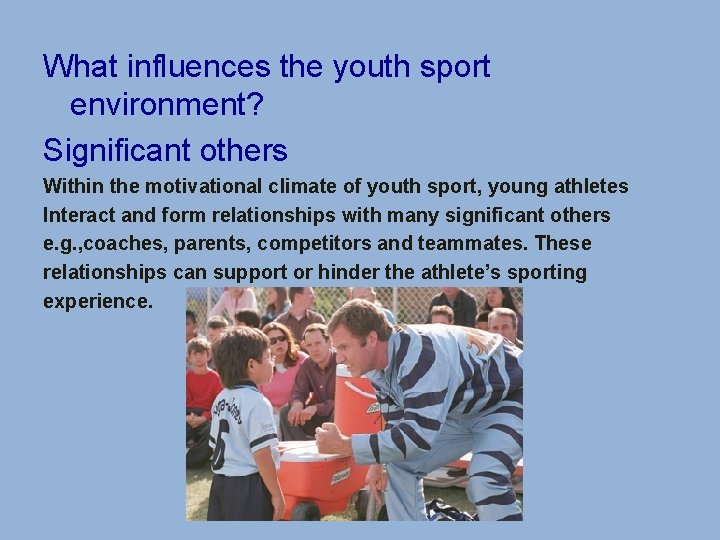 What influences the youth sport environment?

Significant others

Within the motivational climate of youth sport, young athletes Interact and form relationships with many significant others e.g.,coaches, parents, competitors and teammates. These relationships can support or hinder the athlete's sporting experience.